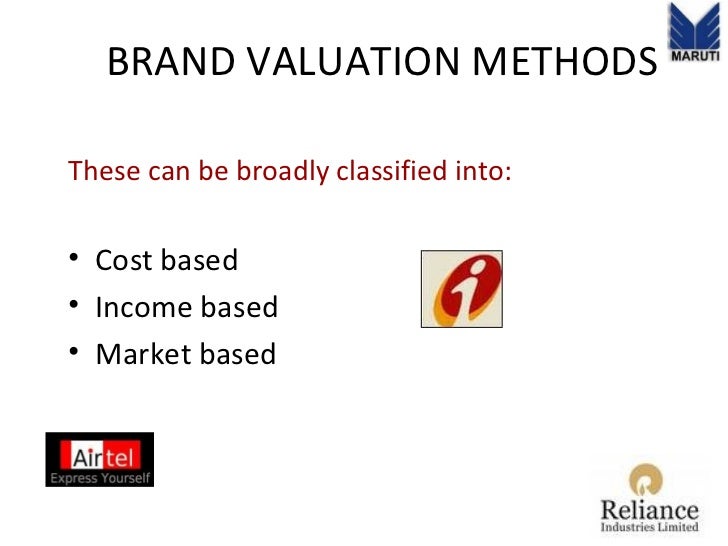 BRAND VALUATION METHODS

MARUTI

These can be broadly classified into:

• Cost based
• Income based
• Market based

Airtel
Express Yourself

Reliance
Industries Limited